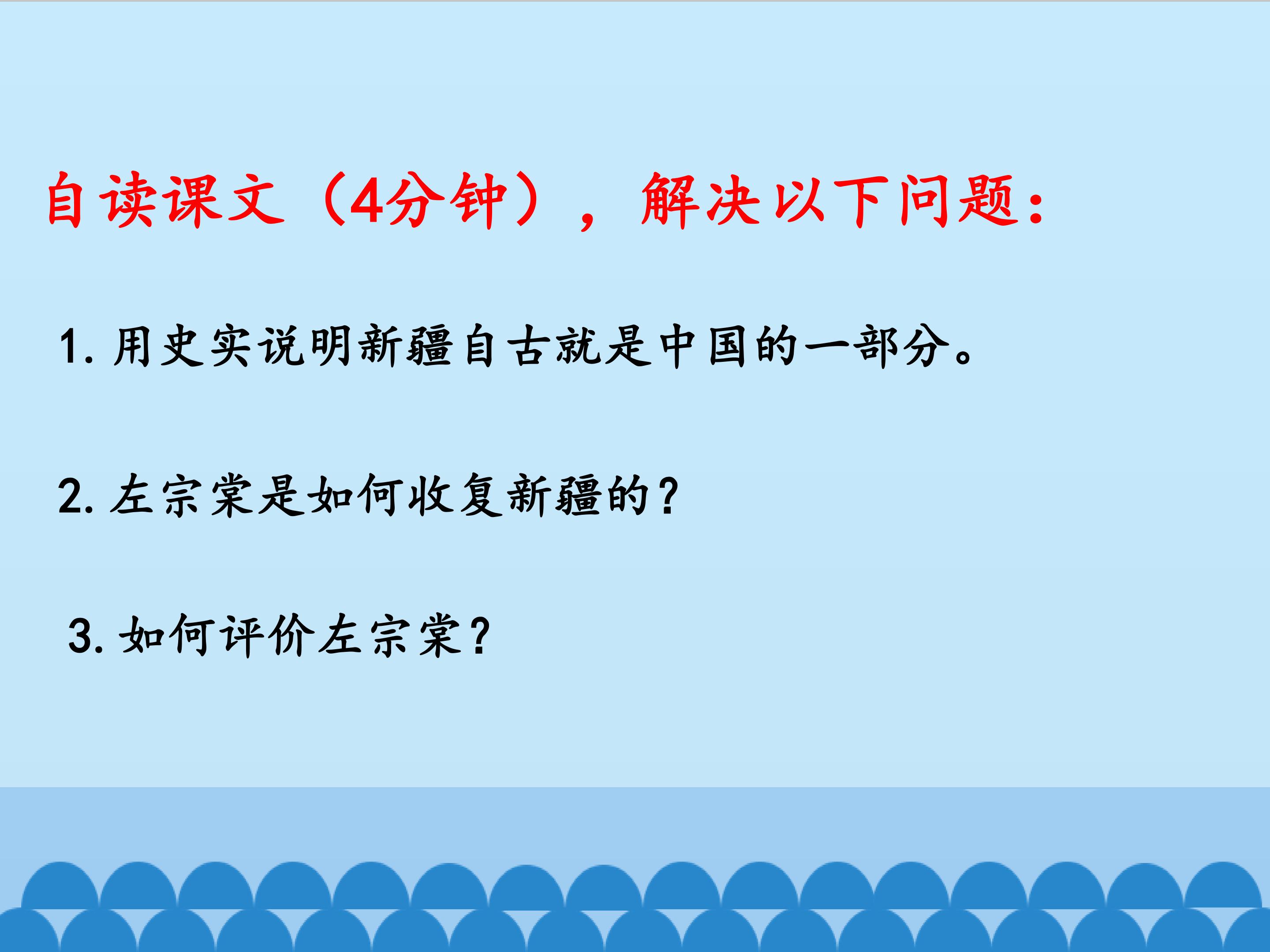 自读课文（4分钟），解决以下问题：

1. 用史实说明新疆自古就是中国的一部分。

2. 左宗棠是如何收复新疆的？

3. 如何评价左宗棠？